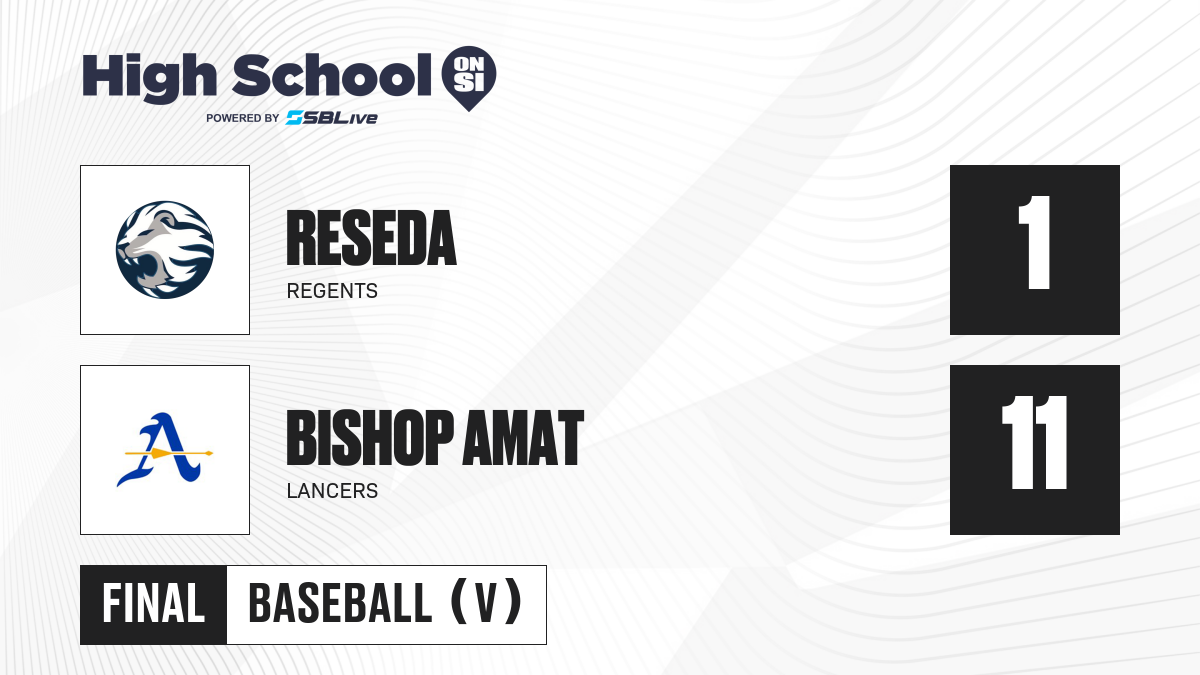 High School ON SI
POWERED BY SBLive

RESEDA
REGENTS

1

BISHOP AMAT
LANCERS

11

FINAL BASEBALL (V)